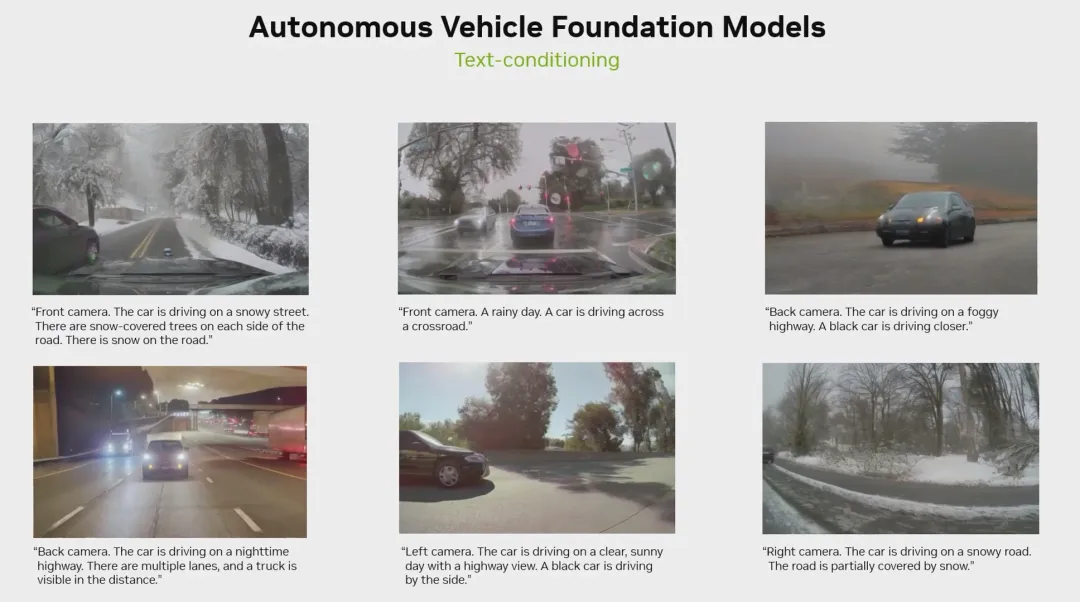 Autonomous Vehicle Foundation Models

Text-conditioning

"Front camera. The car is driving on a snowy street. There are snow-covered trees on each side of the road. There is snow on the road."

"Front camera. A rainy day. A car is driving across a crossroad."

"Back camera. The car is driving on a foggy highway. A black car is driving closer."

"Back camera. The car is driving on a nighttime highway. There are multiple lanes, and a truck is visible in the distance."

"Left camera. The car is driving on a clear, sunny day with a highway view. A black car is driving by the side."

"Right camera. The car is driving on a snowy road. The road is partially covered by snow."